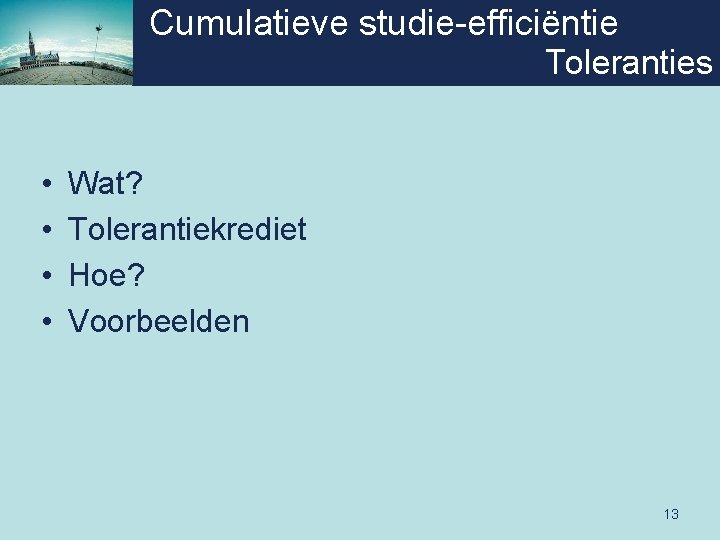 Cumulatieve studie-efficiëntie
Toleranties

• Wat?
• Tolerantiekrediet
• Hoe?
• Voorbeelden

13